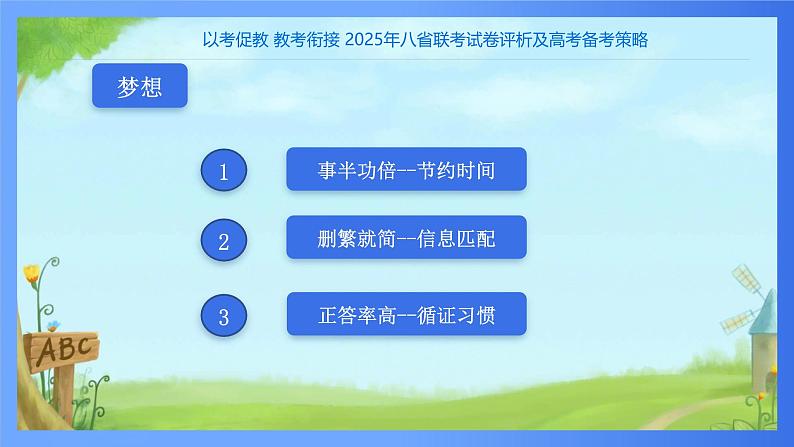 以考促教 教考衔接 2025年八省联考试卷评析及高考备考策略

梦想

1 事半功倍--节约时间

2 删繁就简--信息匹配

3 正答率高--循证习惯

ABC